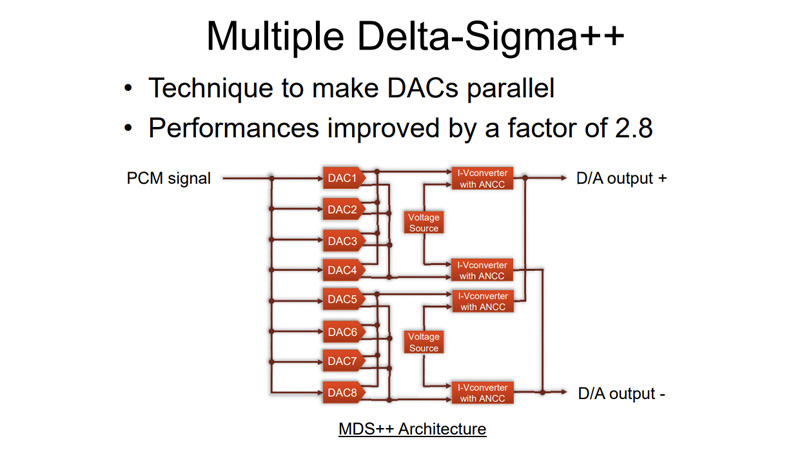 Multiple Delta-Sigma++

• Technique to make DACs parallel
• Performances improved by a factor of 2.8

PCM signal

DAC1
DAC2
DAC3
DAC4
DAC5
DAC6
DAC7
DAC8

Voltage Source

Voltage Source

I-Vconverter with ANCC

I-Vconverter with ANCC

I-Vconverter with ANCC

I-Vconverter with ANCC

D/A output +

D/A output -

MDS++ Architecture